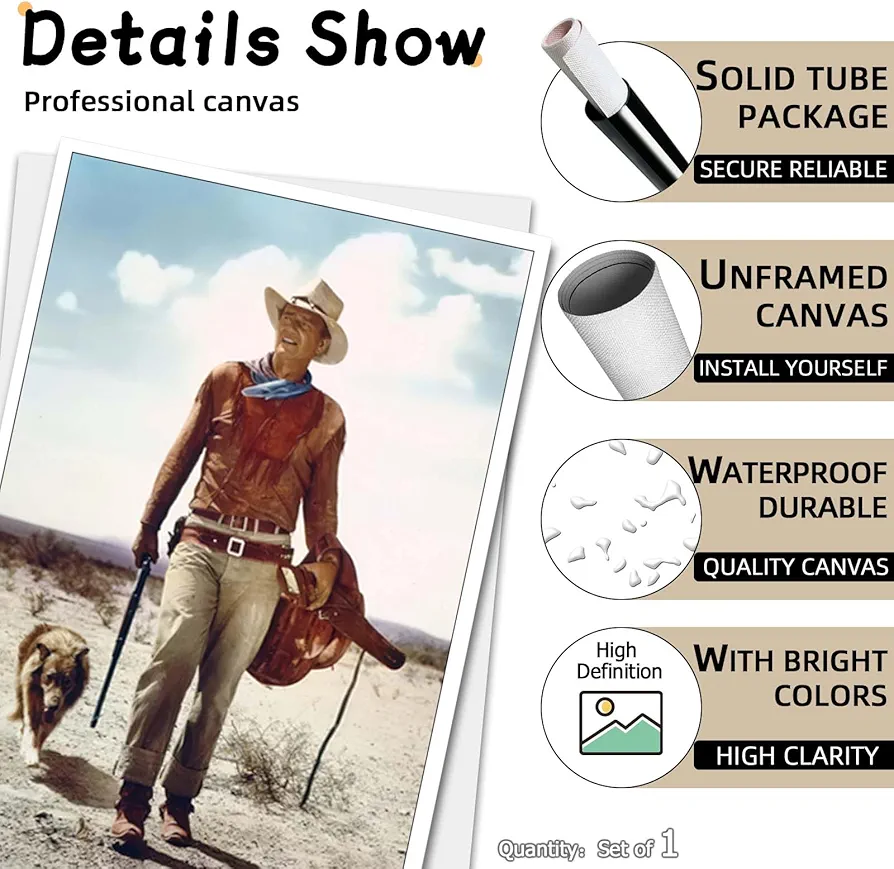 Details Show
Professional canvas

SOLID TUBE PACKAGE
SECURE RELIABLE

UNFRAMED CANVAS
INSTALL YOURSELF

WATERPROOF DURABLE
QUALITY CANVAS

High Definition

WITH BRIGHT COLORS
HIGH CLARITY

Quantity: Set of 1